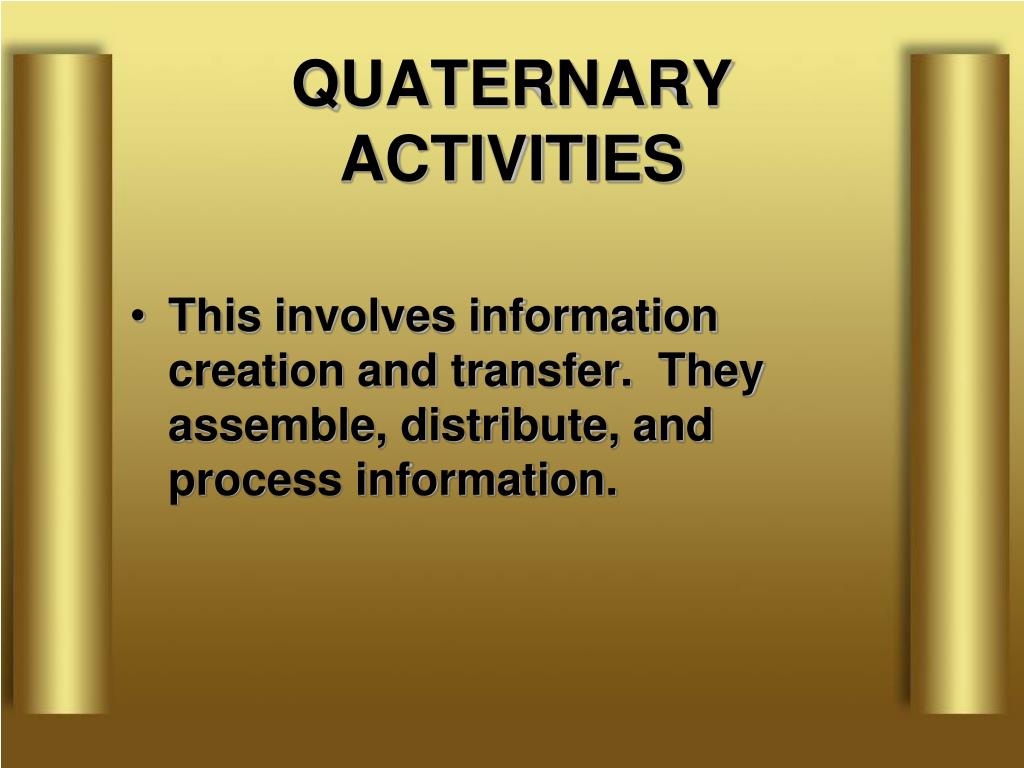 QUATERNARY ACTIVITIES

• This involves information creation and transfer. They assemble, distribute, and process information.